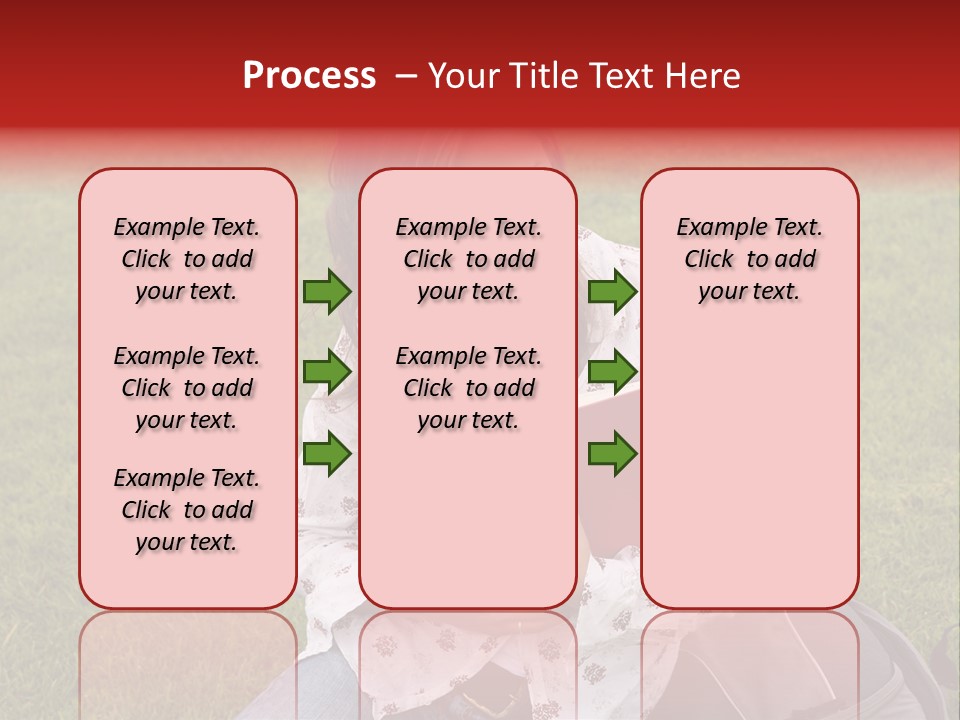 Process – Your Title Text Here

Example Text. Click to add your text.

Example Text. Click to add your text.

Example Text. Click to add your text.

Example Text. Click to add your text.

Example Text. Click to add your text.

Example Text. Click to add your text.